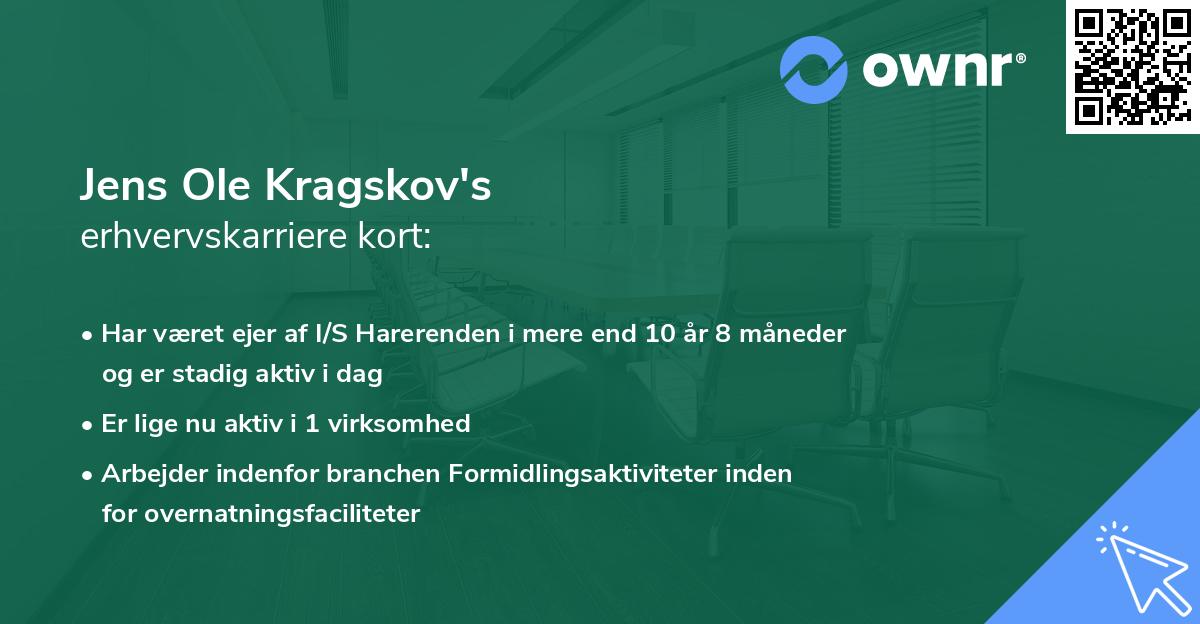 ownr®

Jens Ole Kragskov's
erhvervskarriere kort:

• Har været ejer af I/S Harerenden i mere end 10 år 8 måneder og er stadig aktiv i dag
• Er lige nu aktiv i 1 virksomhed
• Arbejder indenfor branchen Formidlingsaktiviteter inden for overnatningsfaciliteter